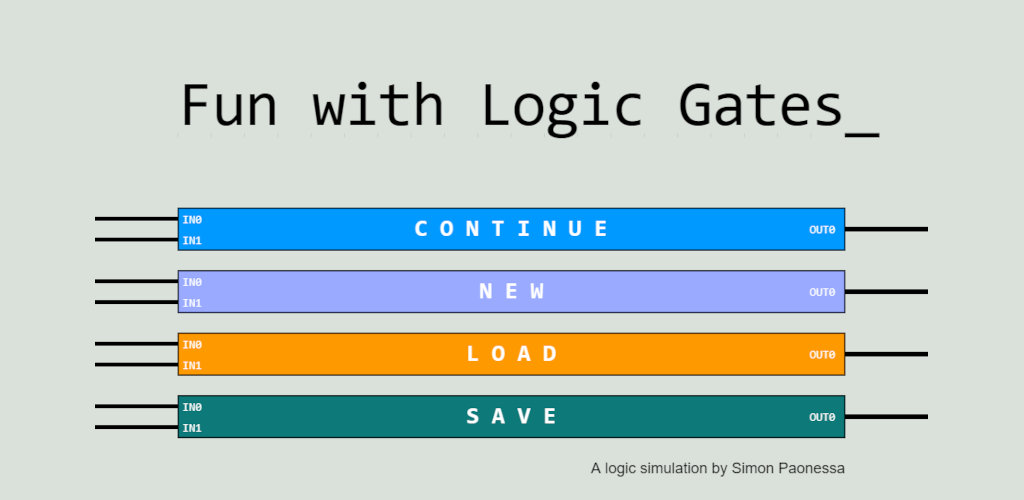 Fun with Logic Gates_

IN0
IN1
CONTINUE
OUT0

IN0
IN1
NEW
OUT0

IN0
IN1
LOAD
OUT0

IN0
IN1
SAVE
OUT0

A logic simulation by Simon Paonessa